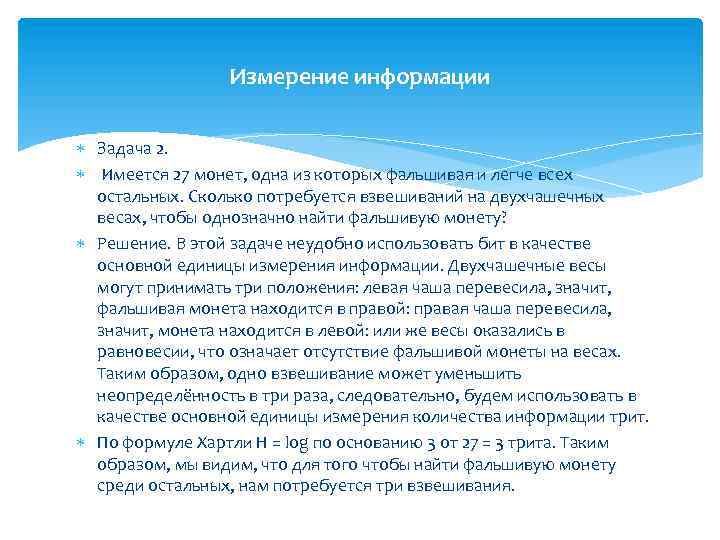 Измерение информации

Задача 2.

Имеется 27 монет, одна из которых фальшивая и легче всех остальных. Сколько потребуется взвешиваний на двухчашечных весах, чтобы однозначно найти фальшивую монету?

Решение. В этой задаче неудобно использовать бит в качестве основной единицы измерения информации. Двухчашечные весы могут принимать три положения: левая чаша перевесила, значит, фальшивая монета находится в правой: правая чаша перевесила, значит, монета находится в левой: или же весы оказались в равновесии, что означает отсутствие фальшивой монеты на весах. Таким образом, одно взвешивание может уменьшить неопределённость в три раза, следовательно, будем использовать в качестве основной единицы измерения количества информации трит.

По формуле Хартли H = log по основанию 3 от 27 = 3 трита. Таким образом, мы видим, что для того чтобы найти фальшивую монету среди остальных, нам потребуется три взвешивания.